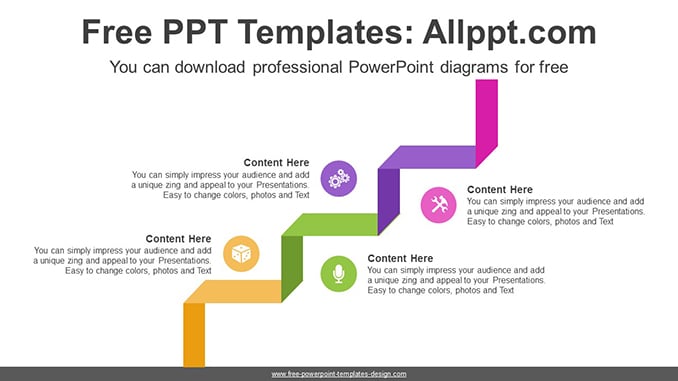 Free PPT Templates: Allppt.com

You can download professional PowerPoint diagrams for free

Content Here
You can simply impress your audience and add a unique zing and appeal to your Presentations. Easy to change colors, photos and Text

Content Here
You can simply impress your audience and add a unique zing and appeal to your Presentations. Easy to change colors, photos and Text

Content Here
You can simply impress your audience and add a unique zing and appeal to your Presentations. Easy to change colors, photos and Text

Content Here
You can simply impress your audience and add a unique zing and appeal to your Presentations. Easy to change colors, photos and Text

www.free-powerpoint-templates-design.com